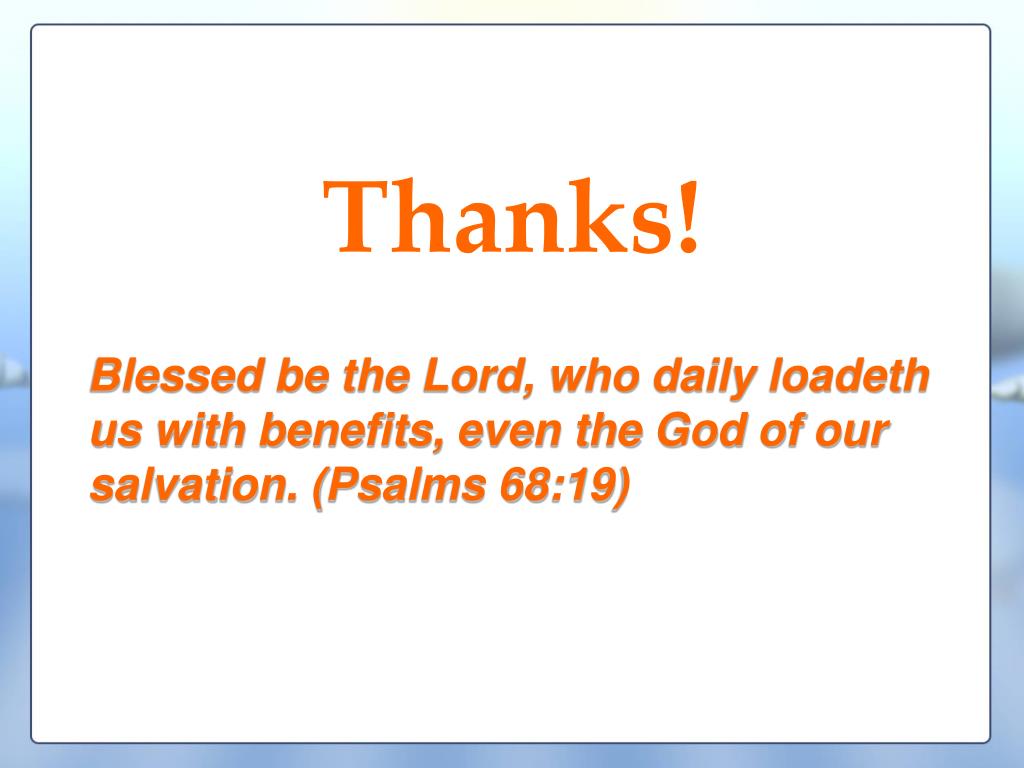 Thanks!

Blessed be the Lord, who daily loadeth us with benefits, even the God of our salvation. (Psalms 68:19)